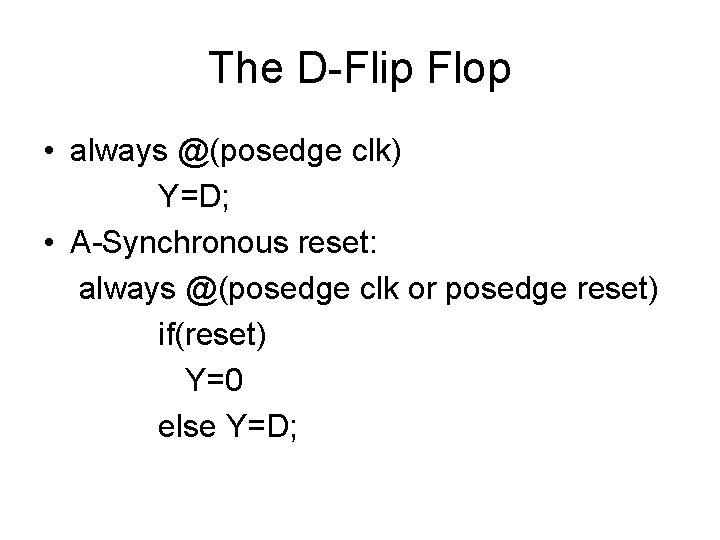 The D-Flip Flop

• always @(posedge clk)
Y=D;

• A-Synchronous reset:
always @(posedge clk or posedge reset)
if(reset)
Y=0
else Y=D;